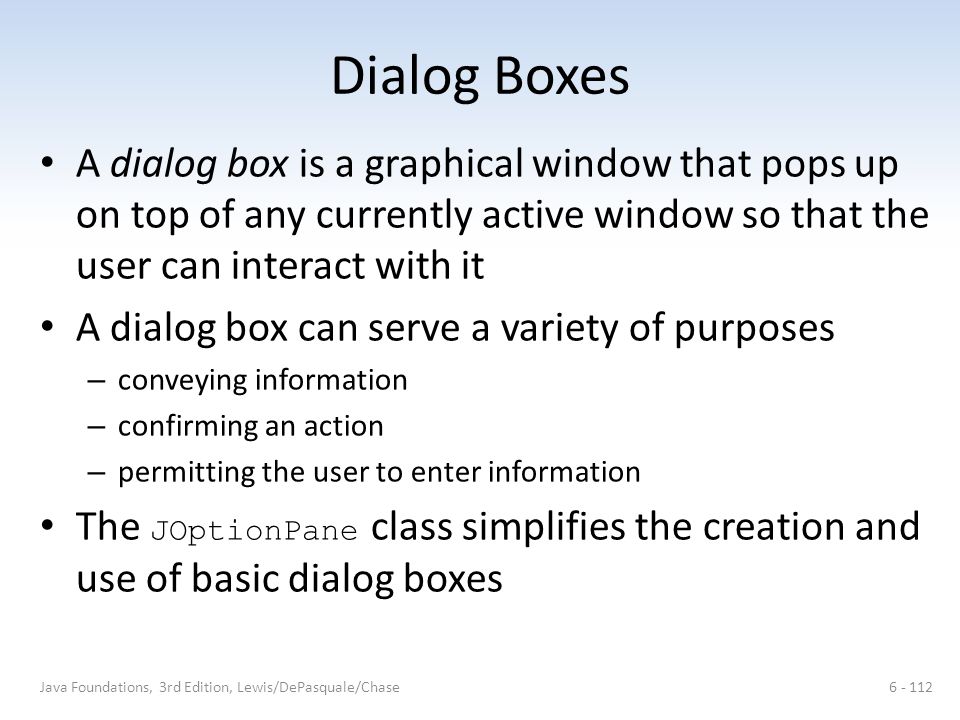 Dialog Boxes

• A dialog box is a graphical window that pops up on top of any currently active window so that the user can interact with it

• A dialog box can serve a variety of purposes
– conveying information
– confirming an action
– permitting the user to enter information

• The JOptionPane class simplifies the creation and use of basic dialog boxes

Java Foundations, 3rd Edition, Lewis/DePasquale/Chase

6 - 112